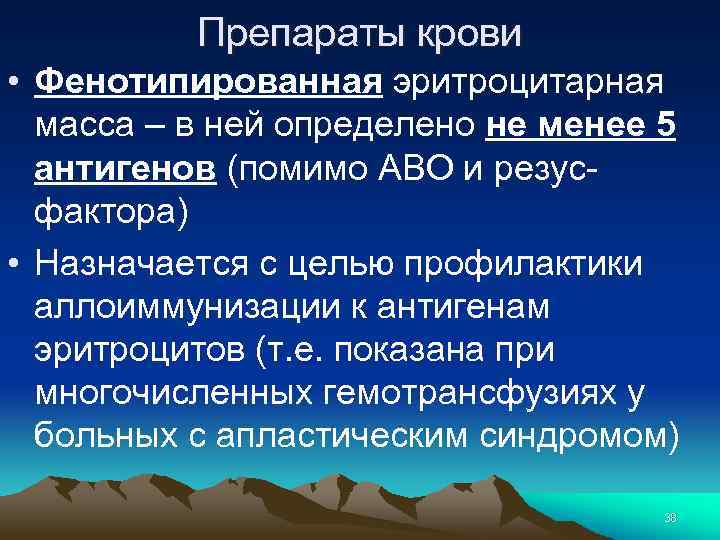 Препараты крови

• Фенотипированная эритроцитарная масса – в ней определено не менее 5 антигенов (помимо АВО и резус-фактора)

• Назначается с целью профилактики аллоиммунизации к антигенам эритроцитов (т.е. показана при многочисленных гемотрансфузиях у больных с апластическим синдромом)

38